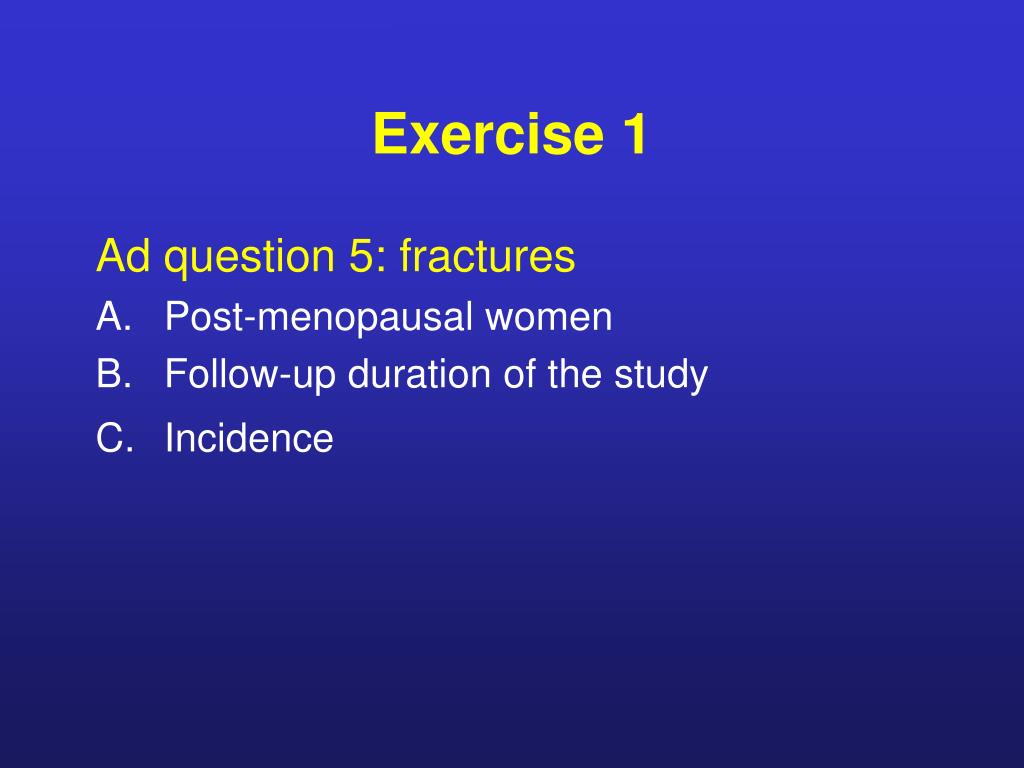 Exercise 1

Ad question 5: fractures

A. Post-menopausal women
B. Follow-up duration of the study
C. Incidence